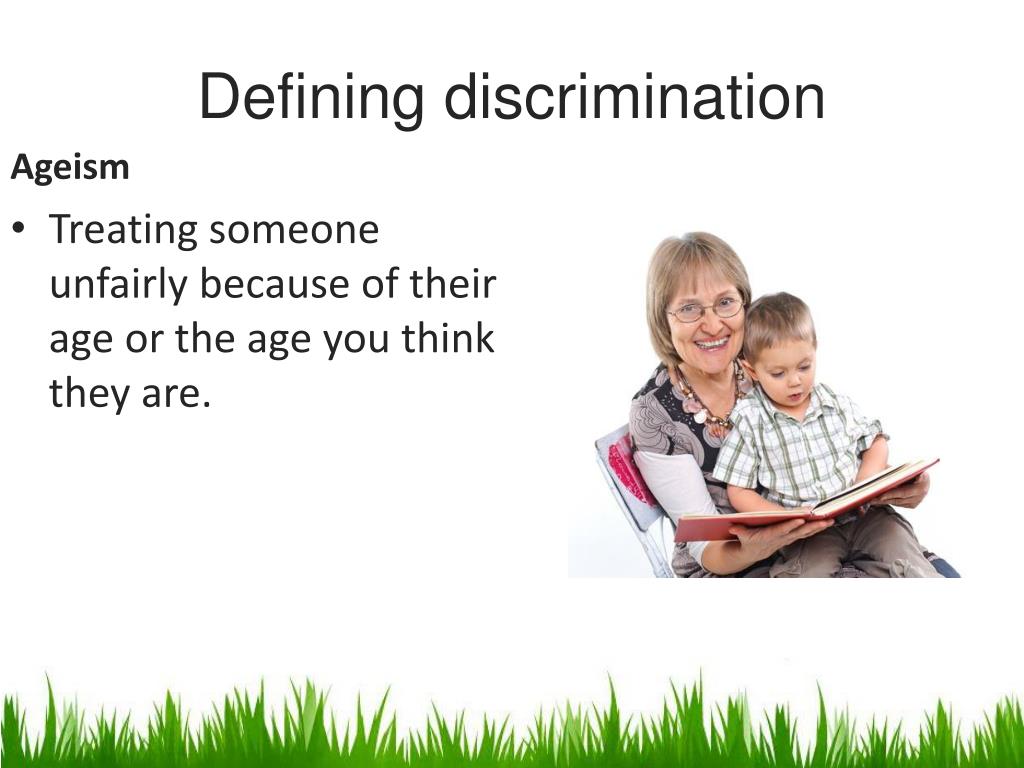 Defining discrimination

Ageism

• Treating someone unfairly because of their age or the age you think they are.